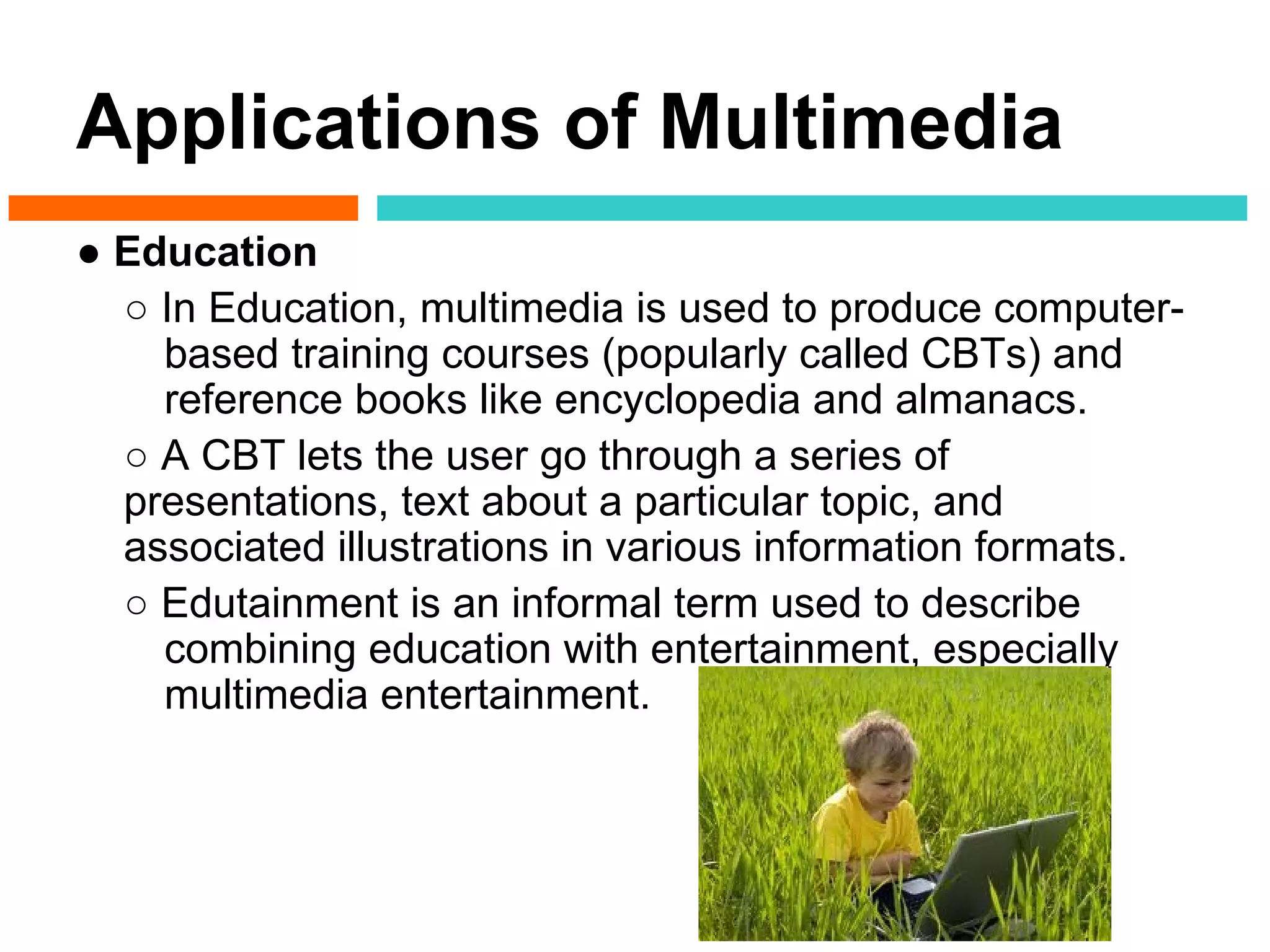 Applications of Multimedia

● Education

○ In Education, multimedia is used to produce computer-based training courses (popularly called CBTs) and reference books like encyclopedia and almanacs.

○ A CBT lets the user go through a series of presentations, text about a particular topic, and associated illustrations in various information formats.

○ Edutainment is an informal term used to describe combining education with entertainment, especially multimedia entertainment.